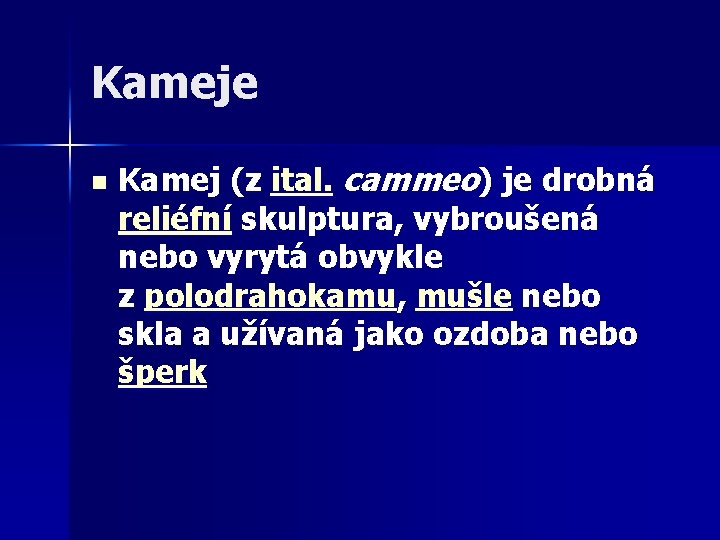 Kameje

Kamej (z ital. cammeo) je drobná reliéfní skulptura, vybroušená nebo vyrytá obvykle z polodrahokamu, mušle nebo skla a užívaná jako ozdoba nebo šperk